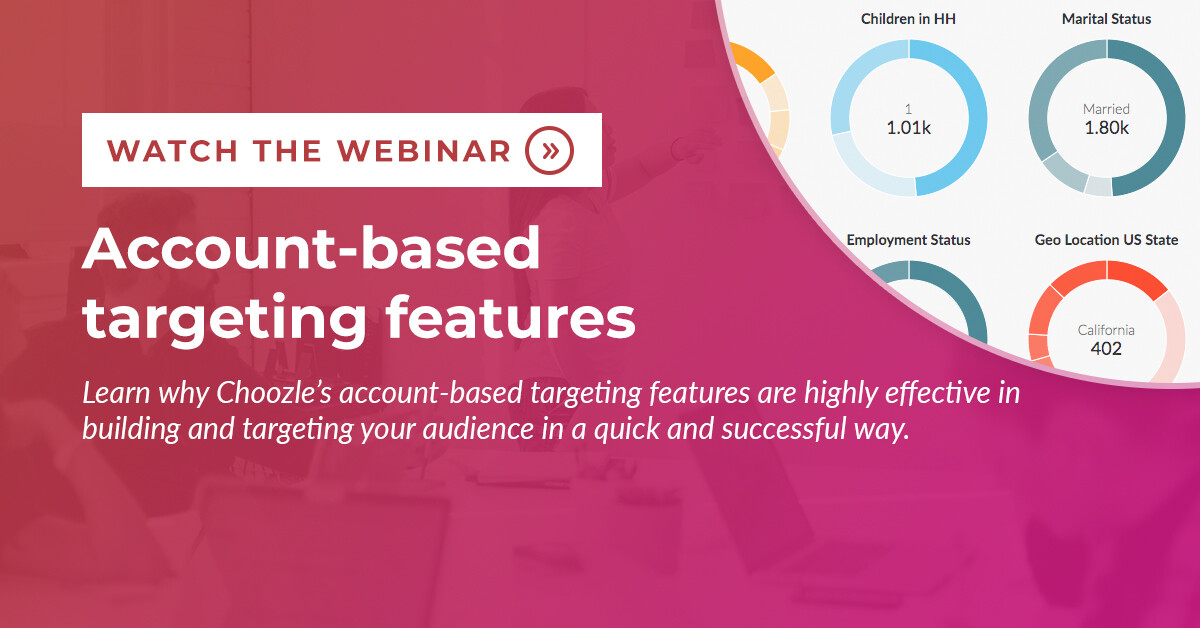 WATCH THE WEBINAR »

Account-based targeting features

Learn why Choozle's account-based targeting features are highly effective in building and targeting your audience in a quick and successful way.

Children in HH

1
1.01k

Marital Status

Married
1.80k

Employment Status

Geo Location US State

California
402